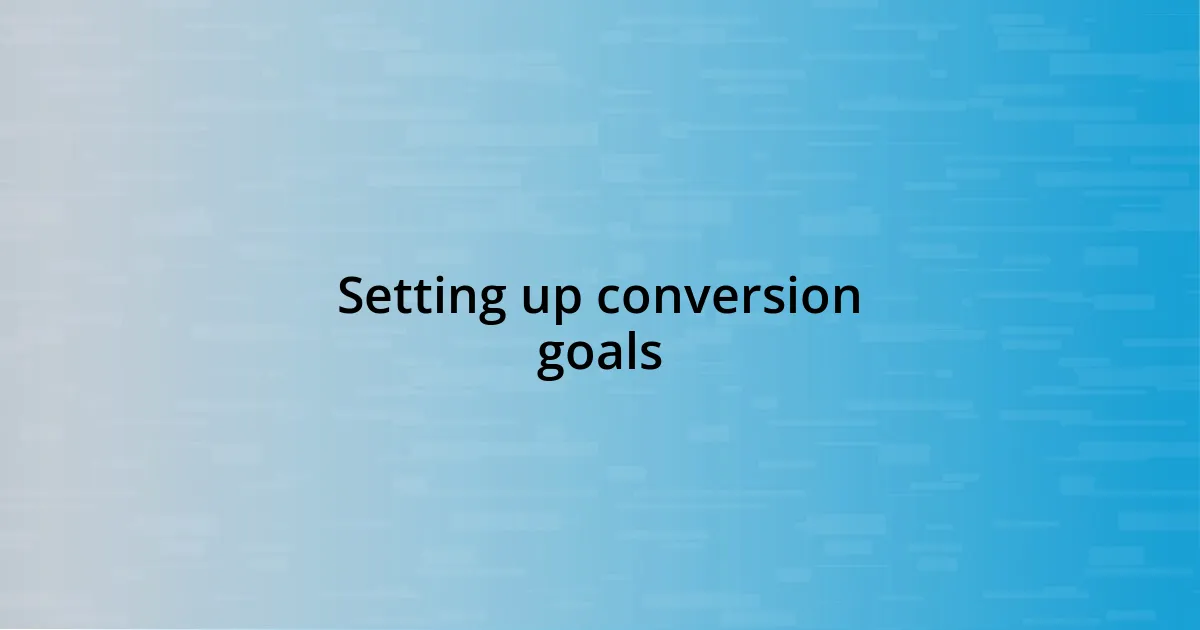 Setting up conversion goals